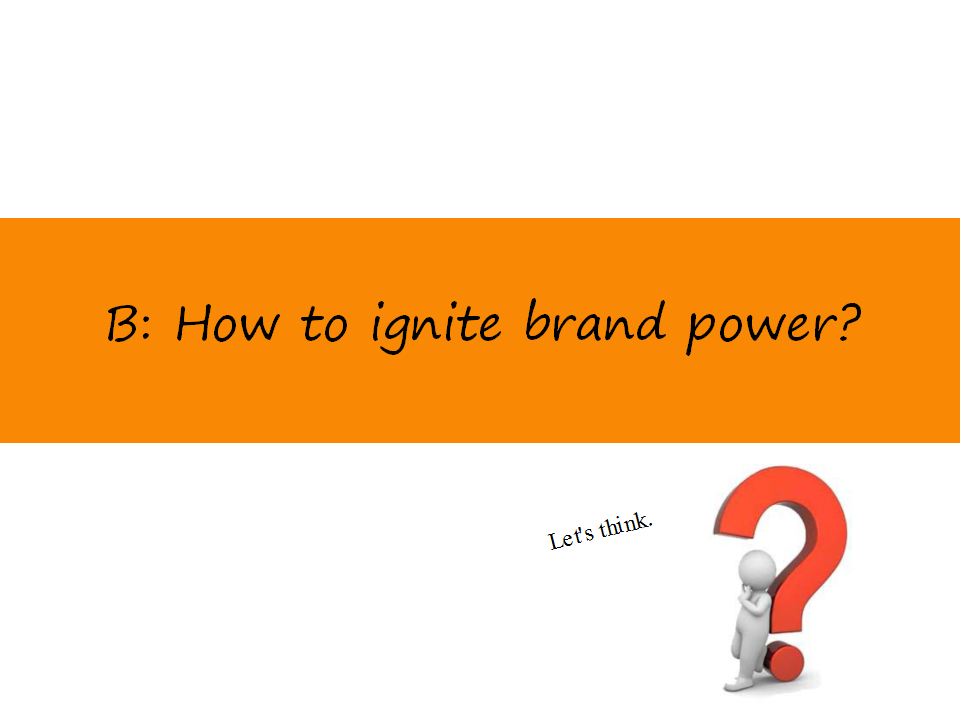 B: How to ignite brand power?

Let's think.